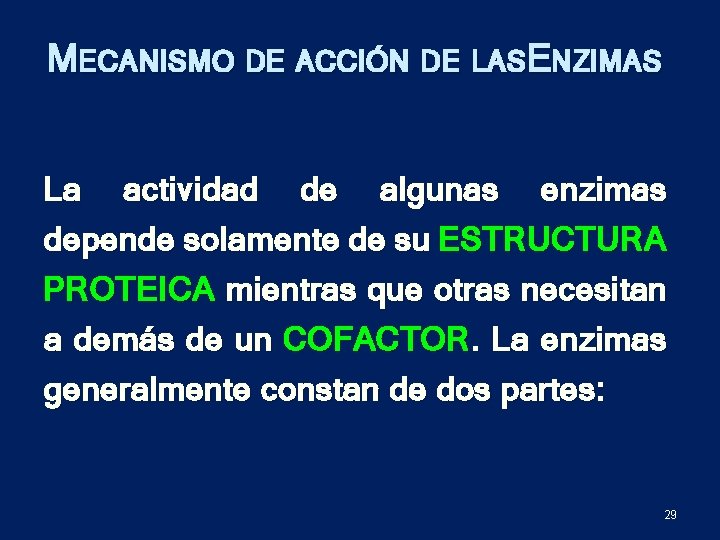 MECANISMO DE ACCIÓN DE LASENZIMAS

La actividad de algunas enzimas depende solamente de su ESTRUCTURA PROTEICA mientras que otras necesitan a demás de un COFACTOR. La enzimas generalmente constan de dos partes:

29